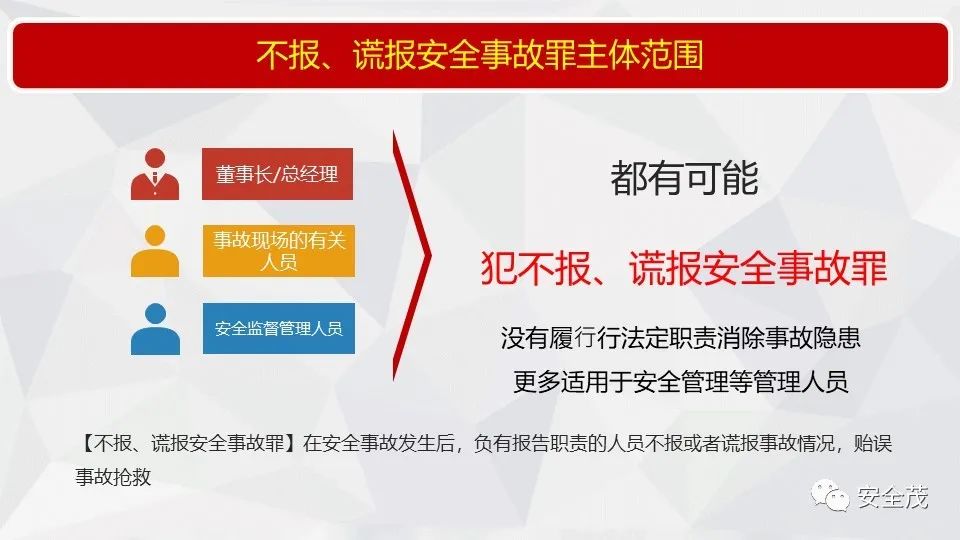 不报、谎报安全事故罪主体范围

董事长/总经理

事故现场的有关人员

安全监督管理人员

都有可能

犯不报、谎报安全事故罪

没有履行行法定职责消除事故隐患

更多适用于安全管理等管理人员

【不报、谎报安全事故罪】在安全事故发生后，负有报告职责的人员不报或者谎报事故情况，贻误事故抢救

安全茂